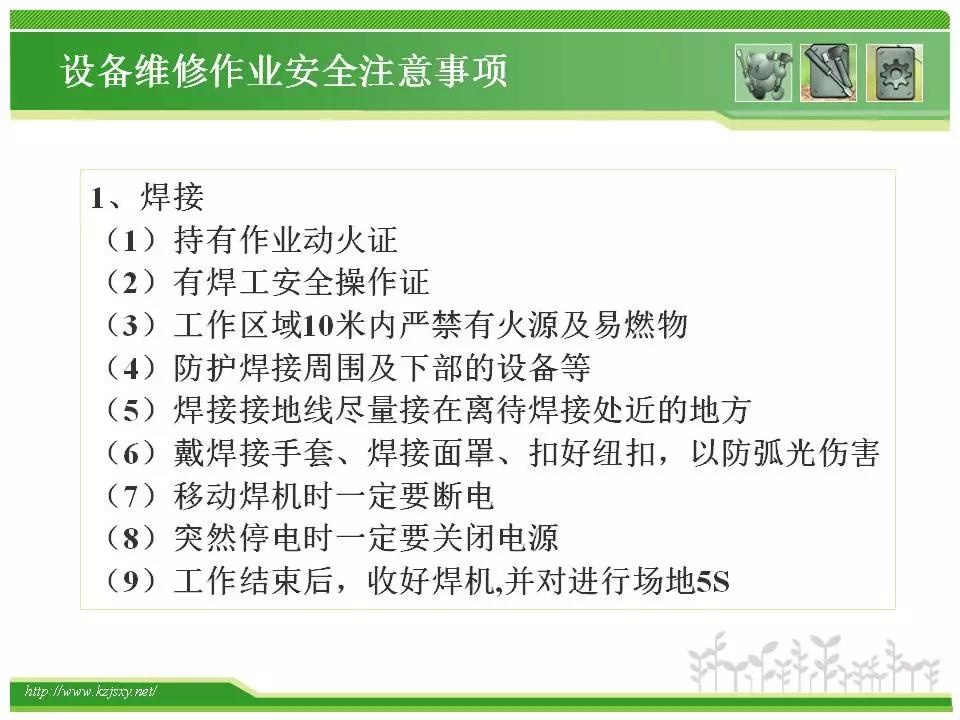 设备维修作业安全注意事项

1、焊接
（1）持有作业动火证
（2）有焊工安全操作证
（3）工作区域10米内严禁有火源及易燃物
（4）防护焊接周围及下部的设备等
（5）焊接接地线尽量接在离待焊接处近的地方
（6）戴焊接手套、焊接面罩、扣好纽扣，以防弧光伤害
（7）移动焊机时一定要断电
（8）突然停电时一定要关闭电源
（9）工作结束后，收好焊机,并对进行场地5S

http://www.kzjsxy.net/